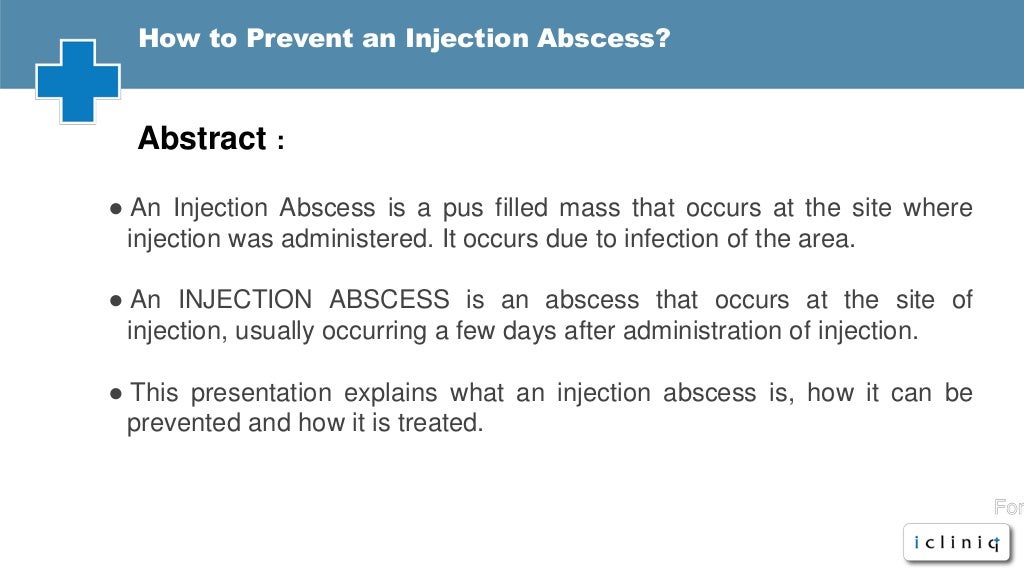 How to Prevent an Injection Abscess?

Abstract :

● An Injection Abscess is a pus filled mass that occurs at the site where injection was administered. It occurs due to infection of the area.

● An INJECTION ABSCESS is an abscess that occurs at the site of injection, usually occurring a few days after administration of injection.

● This presentation explains what an injection abscess is, how it can be prevented and how it is treated.

For

iclinic